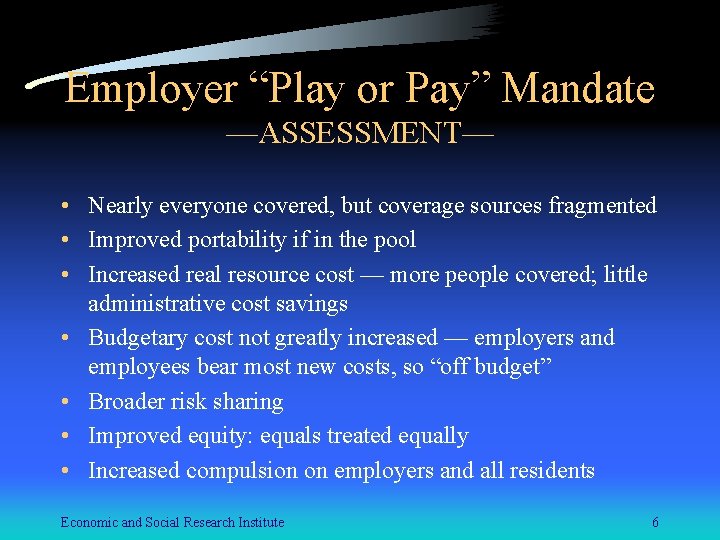 Employer “Play or Pay” Mandate
—ASSESSMENT—

• Nearly everyone covered, but coverage sources fragmented
• Improved portability if in the pool
• Increased real resource cost — more people covered; little administrative cost savings
• Budgetary cost not greatly increased — employers and employees bear most new costs, so “off budget”
• Broader risk sharing
• Improved equity: equals treated equally
• Increased compulsion on employers and all residents

Economic and Social Research Institute

6